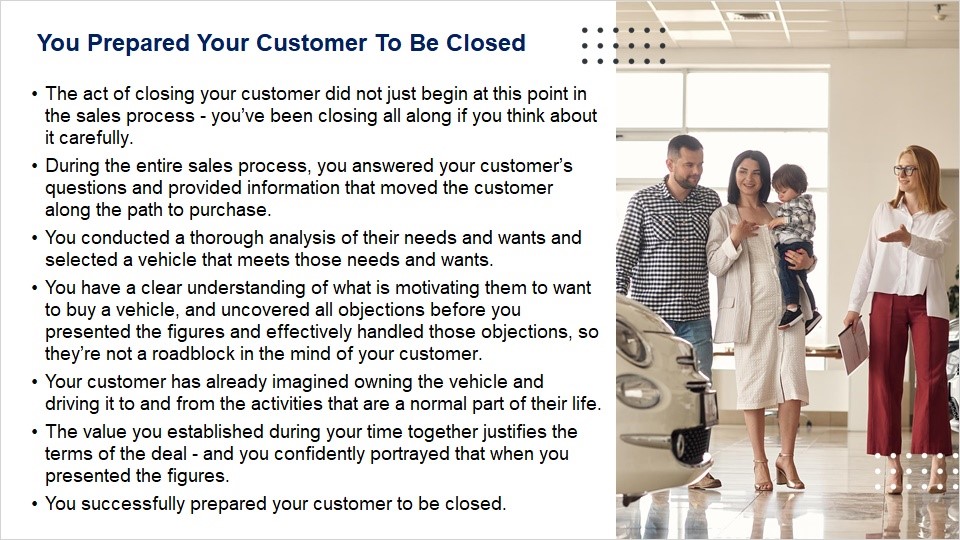 You Prepared Your Customer To Be Closed

• The act of closing your customer did not just begin at this point in the sales process - you've been closing all along if you think about it carefully.

• During the entire sales process, you answered your customer's questions and provided information that moved the customer along the path to purchase.

• You conducted a thorough analysis of their needs and wants and selected a vehicle that meets those needs and wants.

• You have a clear understanding of what is motivating them to want to buy a vehicle, and uncovered all objections before you presented the figures and effectively handled those objections, so they're not a roadblock in the mind of your customer.

• Your customer has already imagined owning the vehicle and driving it to and from the activities that are a normal part of their life.

• The value you established during your time together justifies the terms of the deal - and you confidently portrayed that when you presented the figures.

• You successfully prepared your customer to be closed.